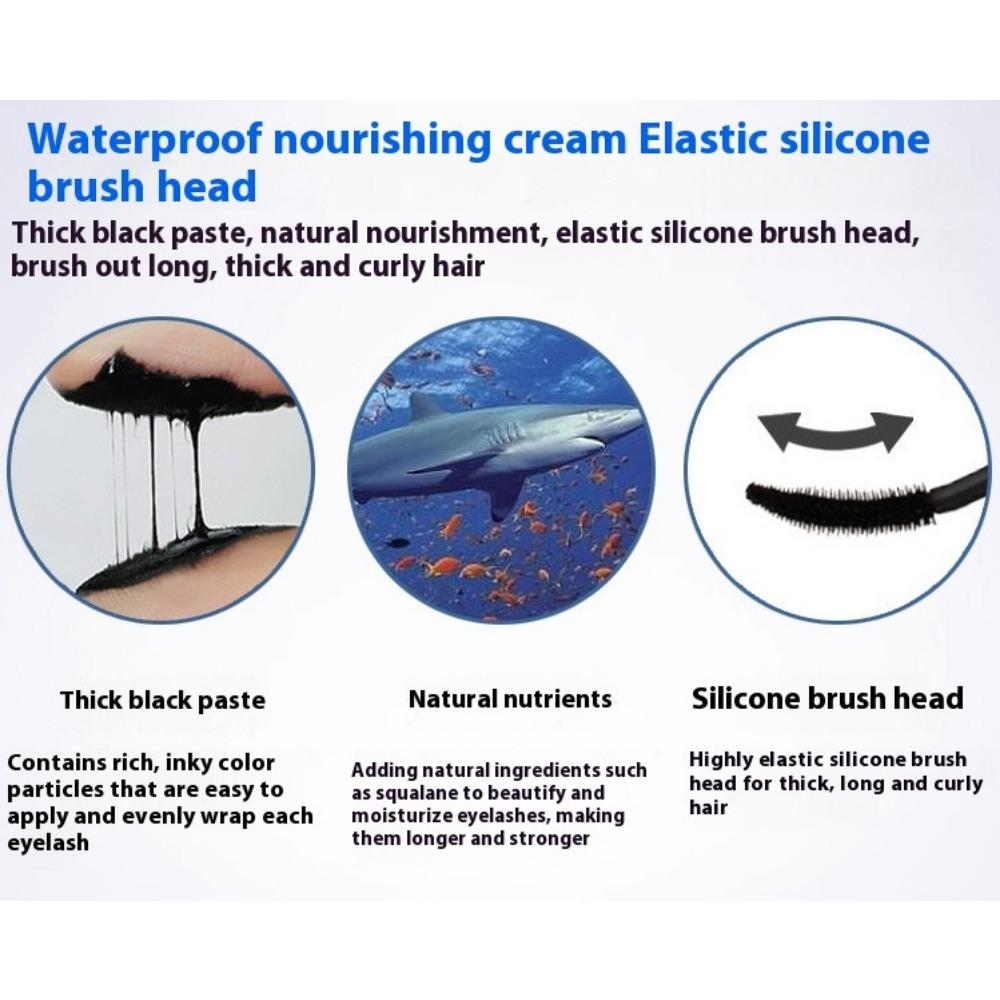 Waterproof nourishing cream Elastic silicone brush head

Thick black paste, natural nourishment, elastic silicone brush head, brush out long, thick and curly hair

Thick black paste

Contains rich, inky color particles that are easy to apply and evenly wrap each eyelash

Natural nutrients

Adding natural ingredients such as squalane to beautify and moisturize eyelashes, making them longer and stronger

Silicone brush head

Highly elastic silicone brush head for thick, long and curly hair